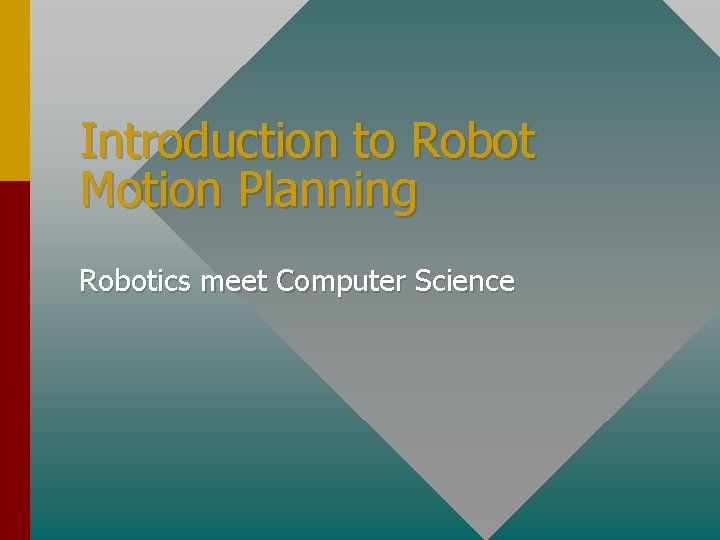 Introduction to Robot Motion Planning

Robotics meet Computer Science